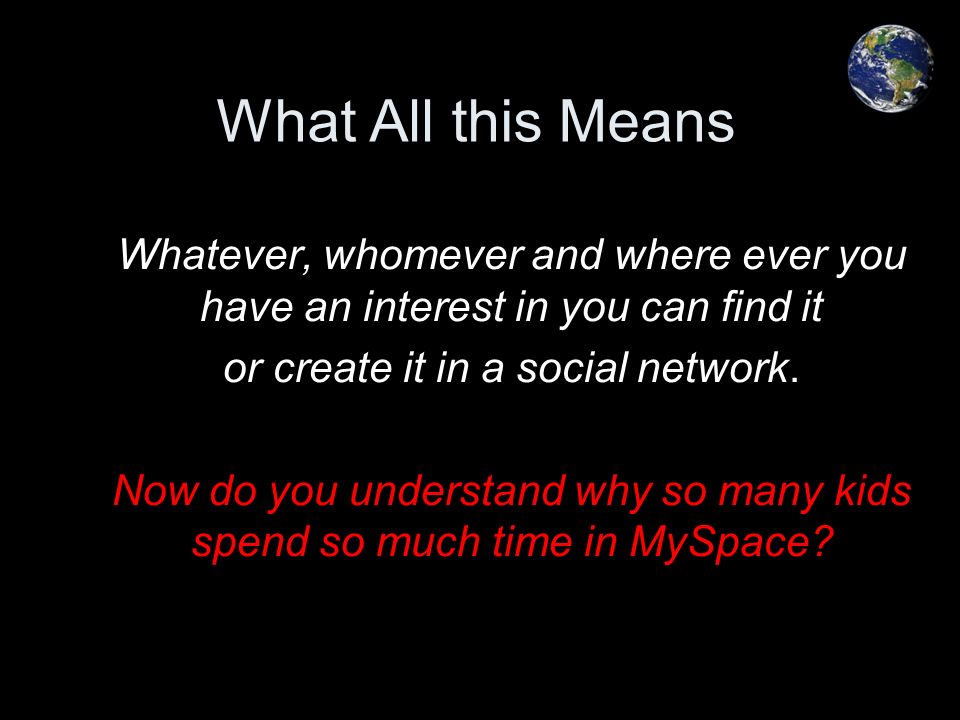 What All this Means

Whatever, whomever and where ever you have an interest in you can find it

or create it in a social network.

Now do you understand why so many kids spend so much time in MySpace?